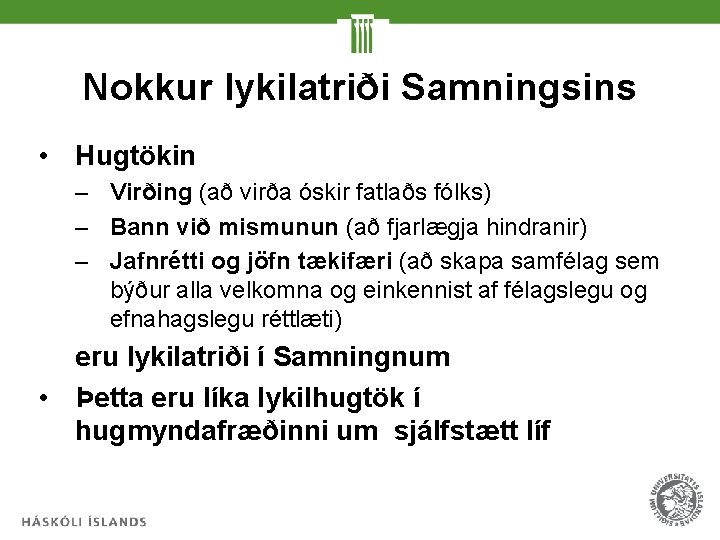 Nokkur lykilatriði Samningsins

• Hugtökin
– Virðing (að virða óskir fatlaðs fólks)
– Bann við mismunun (að fjarlægja hindranir)
– Jafnrétti og jöfn tækifæri (að skapa samfélag sem býður alla velkomna og einkennist af félagslegu og efnahagslegu réttlæti)

eru lykilatriði í Samningnum

• Þetta eru líka lykilhugtök í hugmyndafræðinni um sjálfstætt líf

HÁSKÓLI ÍSLANDS

UNIVERSITATIS ISLANDIAE SIGILLUM